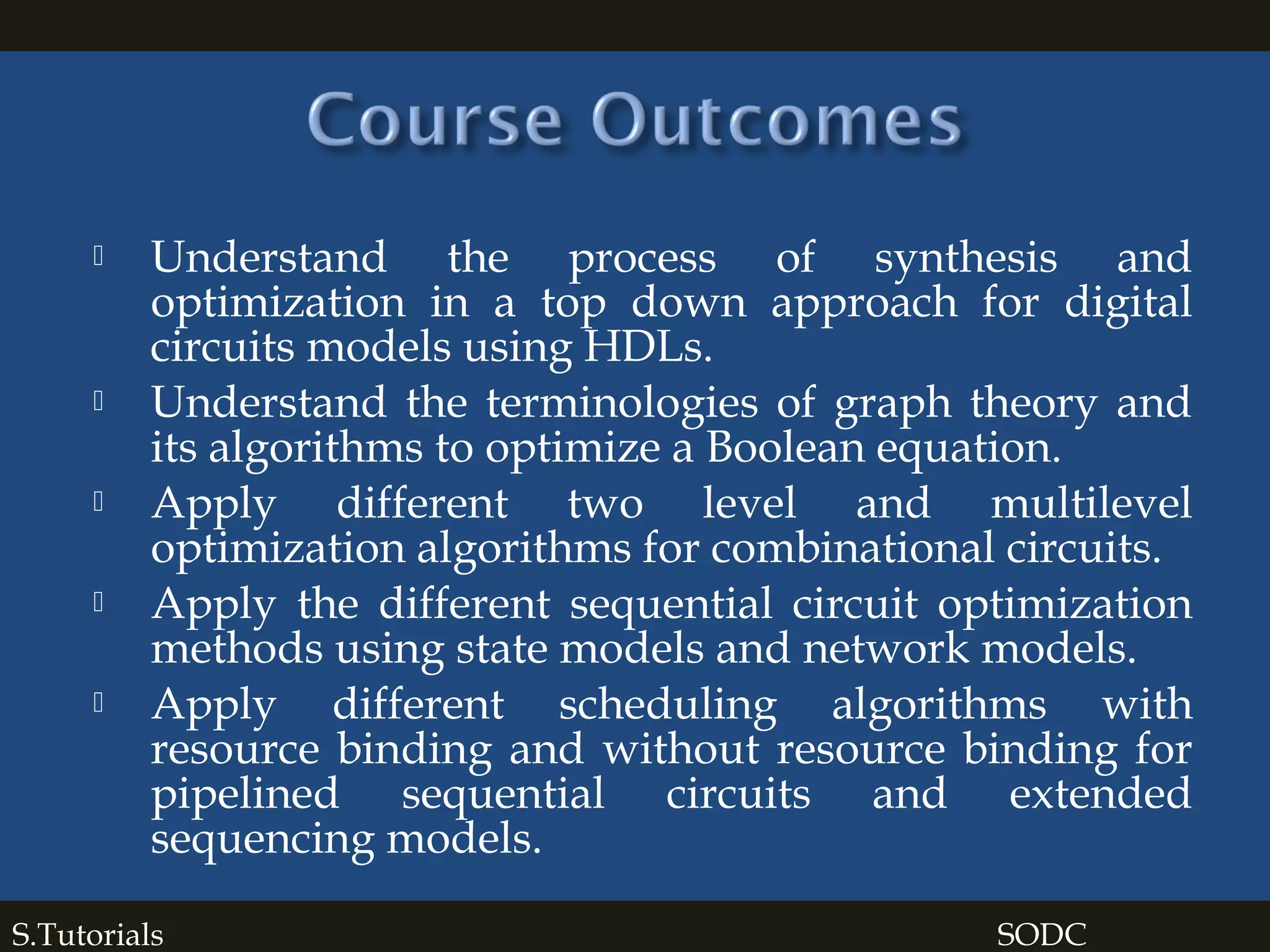 Course Outcomes

Understand the process of synthesis and optimization in a top down approach for digital circuits models using HDLs.

Understand the terminologies of graph theory and its algorithms to optimize a Boolean equation.

Apply different two level and multilevel optimization algorithms for combinational circuits.

Apply the different sequential circuit optimization methods using state models and network models.

Apply different scheduling algorithms with resource binding and without resource binding for pipelined sequential circuits and extended sequencing models.

S.Tutorials

SODC